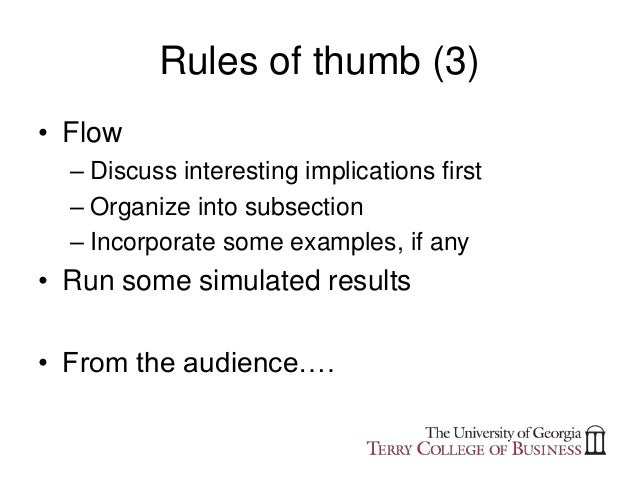 Rules of thumb (3)

• Flow
– Discuss interesting implications first
– Organize into subsection
– Incorporate some examples, if any
• Run some simulated results

• From the audience….

The University of Georgia
TERRY COLLEGE OF BUSINESS